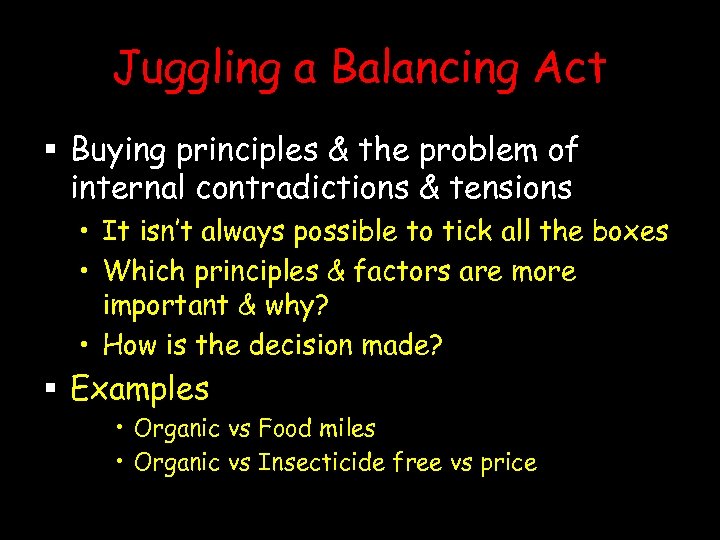 Juggling a Balancing Act

▪ Buying principles & the problem of internal contradictions & tensions
• It isn't always possible to tick all the boxes
• Which principles & factors are more important & why?
• How is the decision made?

▪ Examples
• Organic vs Food miles
• Organic vs Insecticide free vs price